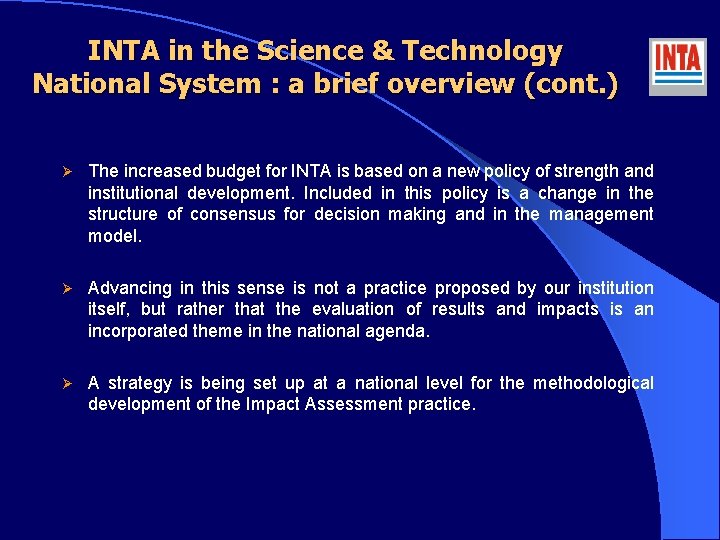 INTA in the Science & Technology National System : a brief overview (cont.)

INTA

➢ The increased budget for INTA is based on a new policy of strength and institutional development. Included in this policy is a change in the structure of consensus for decision making and in the management model.

➢ Advancing in this sense is not a practice proposed by our institution itself, but rather that the evaluation of results and impacts is an incorporated theme in the national agenda.

➢ A strategy is being set up at a national level for the methodological development of the Impact Assessment practice.